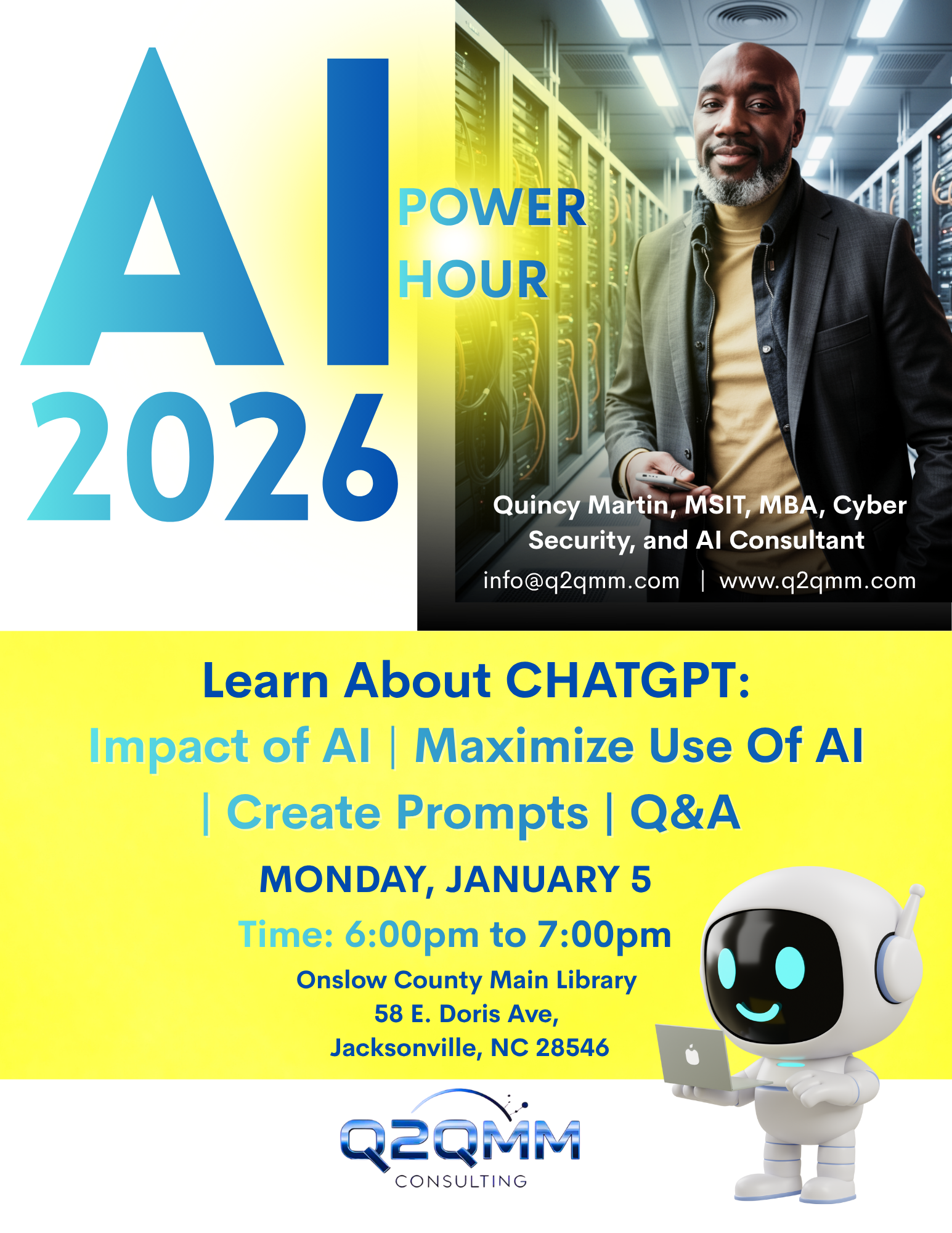 AI POWER HOUR

2026

Quincy Martin, MSIT, MBA, Cyber Security, and AI Consultant

info@q2qmm.com | www.q2qmm.com

Learn About CHATGPT:

Impact of AI | Maximize Use Of AI | Create Prompts | Q&A

MONDAY, JANUARY 5

Time: 6:00pm to 7:00pm

Onslow County Main Library
58 E. Doris Ave,
Jacksonville, NC 28546

Q2QMM
CONSULTING